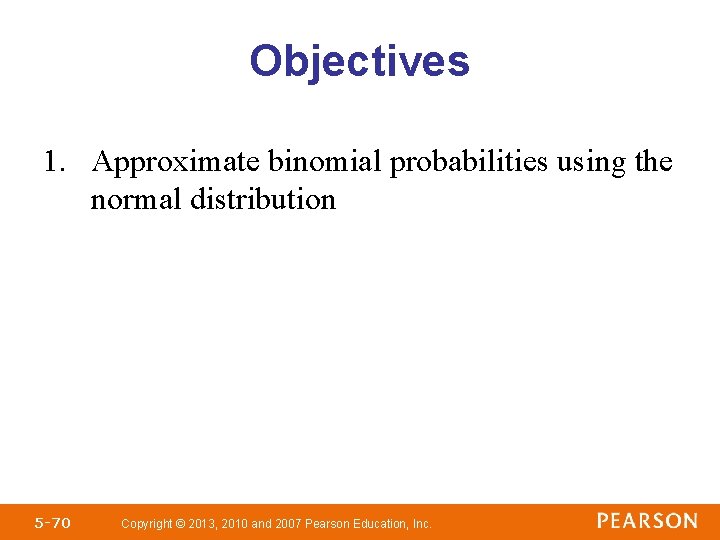 Objectives

1. Approximate binomial probabilities using the normal distribution

5-70 Copyright © 2013, 2010 and 2007 Pearson Education, Inc. PEARSON